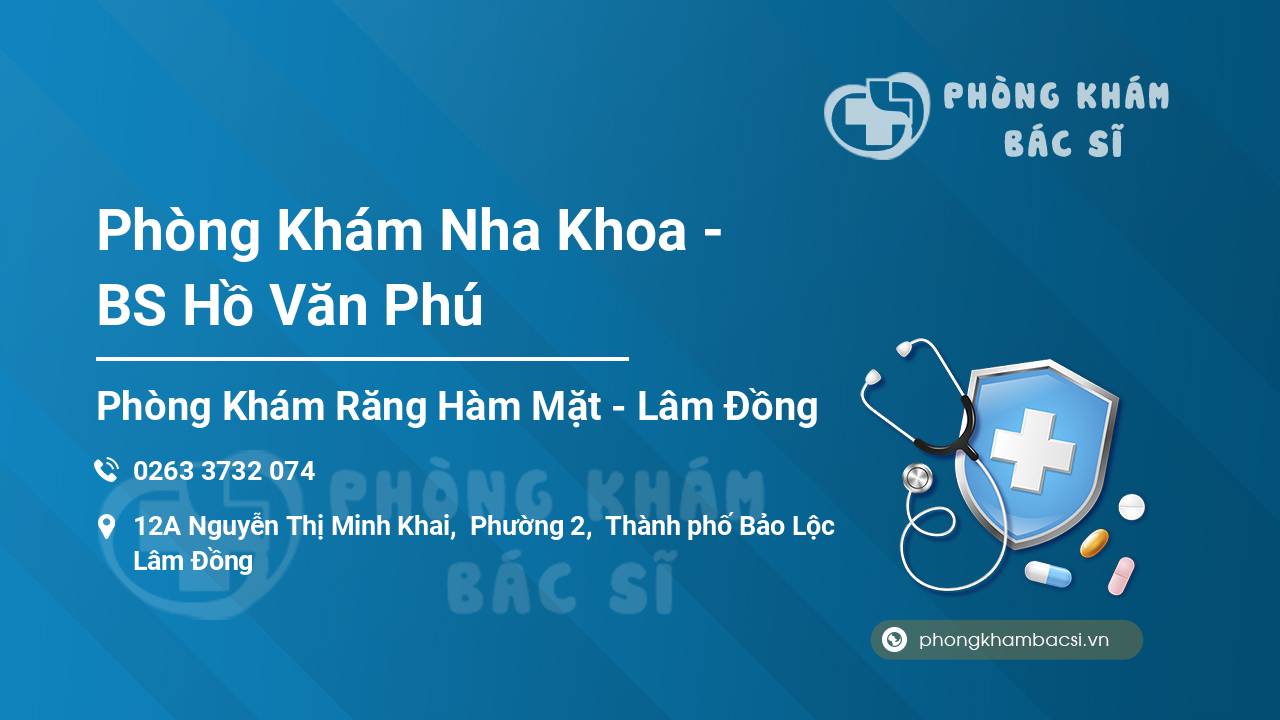 PHÒNG KHÁM BÁC SĨ

Phòng Khám Nha Khoa - BS Hồ Văn Phú

Phòng Khám Răng Hàm Mặt - Lâm Đồng

0263 3732 074

12A Nguyễn Thị Minh Khai, Phường 2, Thành phố Bảo Lộc Lâm Đồng

PHÒNG KHÁM BÁC SĨ

phongkhambacsi.vn